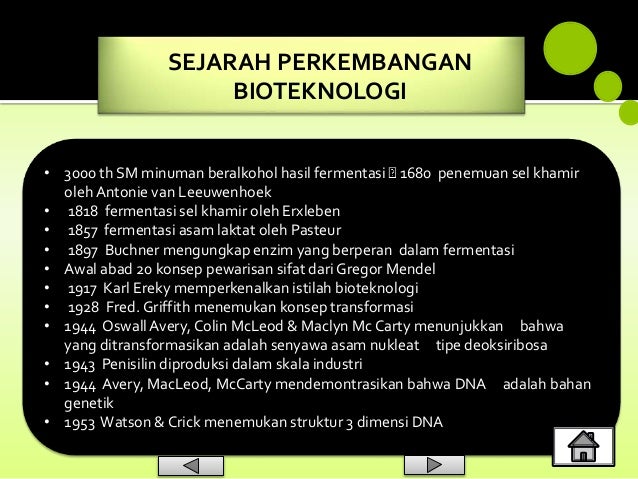 SEJARAH PERKEMBANGAN BIOTEKNOLOGI

• 3000 th SM minuman beralkohol hasil fermentasi  1680 penemuan sel khamir oleh Antonie van Leeuwenhoek
• 1818 fermentasi sel khamir oleh Erxleben
• 1857 fermentasi asam laktat oleh Pasteur
• 1897 Buchner mengungkap enzim yang berperan dalam fermentasi
• Awal abad 20 konsep pewarisan sifat dari Gregor Mendel
• 1917 Karl Ereky memperkenalkan istilah bioteknologi
• 1928 Fred. Griffith menemukan konsep transformasi
• 1944 Oswall Avery, Colin McLeod & Maclyn Mc Carty menunjukkan bahwa yang ditransformasikan adalah senyawa asam nukleat tipe deoksiribosa
• 1943 Penisilin diproduksi dalam skala industri
• 1944 Avery, MacLeod, McCarty mendemontrasikan bahwa DNA adalah bahan genetik
• 1953 Watson & Crick menemukan struktur 3 dimensi DNA